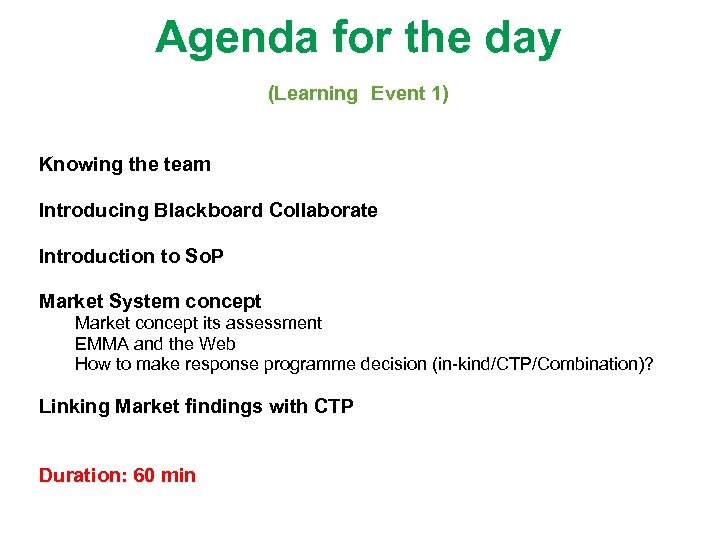 Agenda for the day

(Learning  Event 1)

Knowing the team

Introducing Blackboard Collaborate

Introduction to SoP

Market System concept
Market concept its assessment
EMMA and the Web
How to make response programme decision (in-kind/CTP/Combination)?

Linking Market findings with CTP

Duration: 60 min